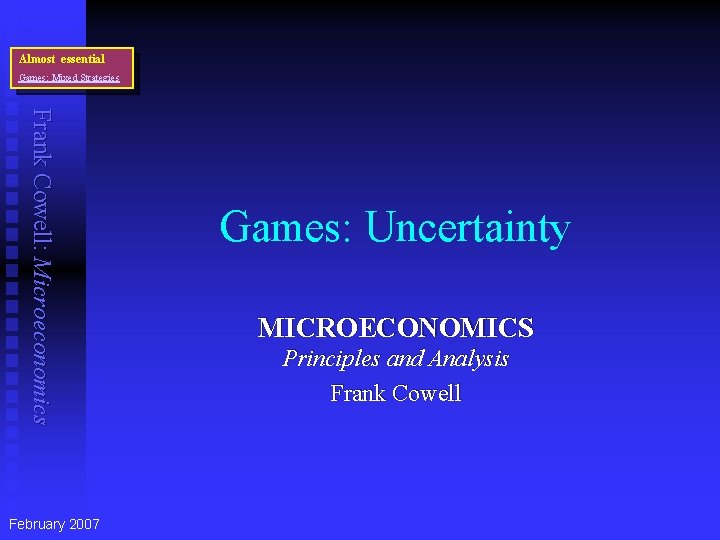 Almost essential
Games: Mixed Strategies

Frank Cowell: Microeconomics

Games: Uncertainty

MICROECONOMICS
Principles and Analysis
Frank Cowell

February 2007